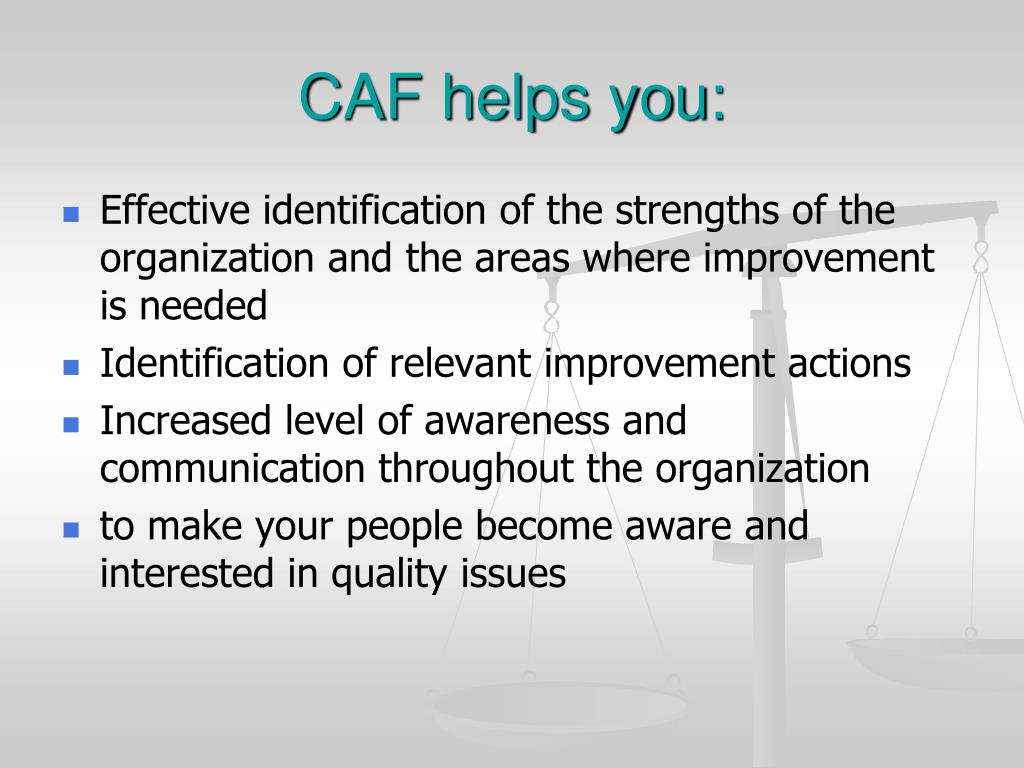 CAF helps you:

- Effective identification of the strengths of the organization and the areas where improvement is needed
- Identification of relevant improvement actions
- Increased level of awareness and communication throughout the organization
- to make your people become aware and interested in quality issues